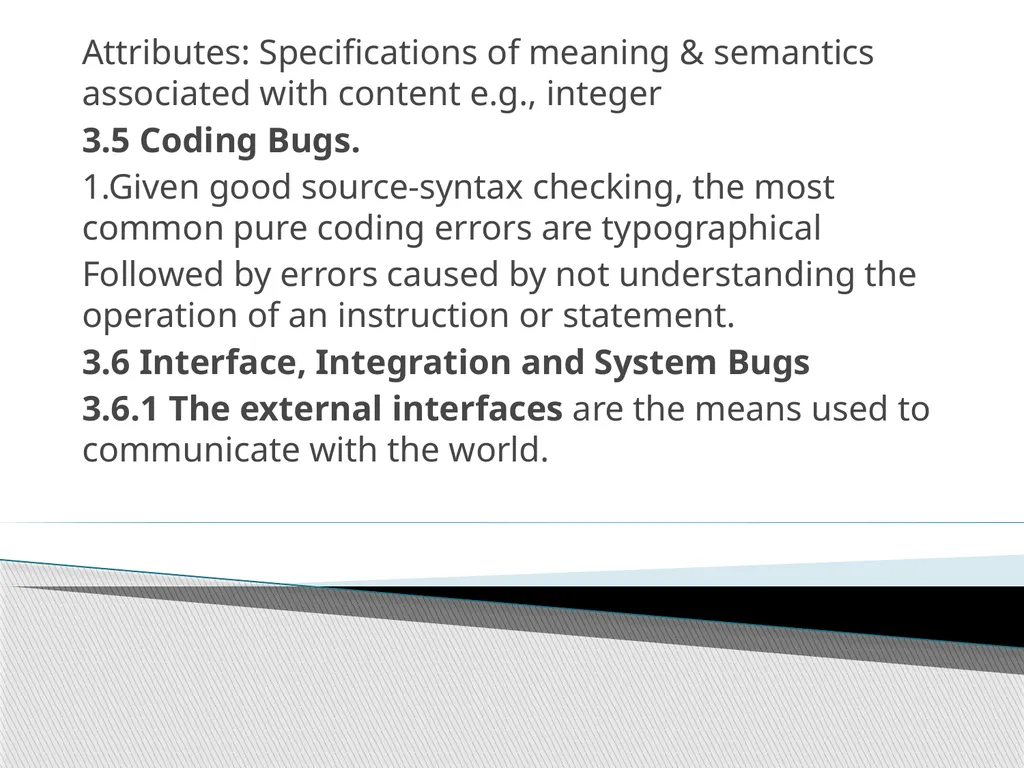 Attributes: Specifications of meaning & semantics associated with content e.g., integer

3.5 Coding Bugs.

1.Given good source-syntax checking, the most common pure coding errors are typographical

Followed by errors caused by not understanding the operation of an instruction or statement.

3.6 Interface, Integration and System Bugs

3.6.1 The external interfaces are the means used to communicate with the world.